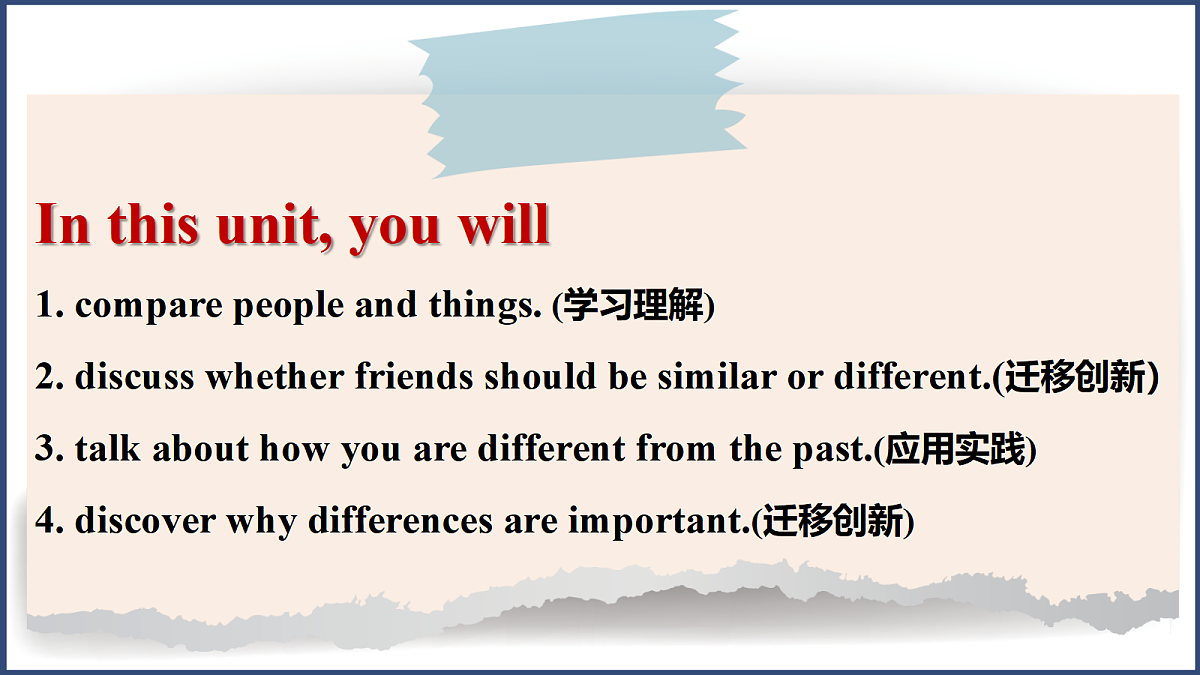 In this unit, you will

1. compare people and things. (学习理解)

2. discuss whether friends should be similar or different.(迁移创新)

3. talk about how you are different from the past.(应用实践)

4. discover why differences are important.(迁移创新)